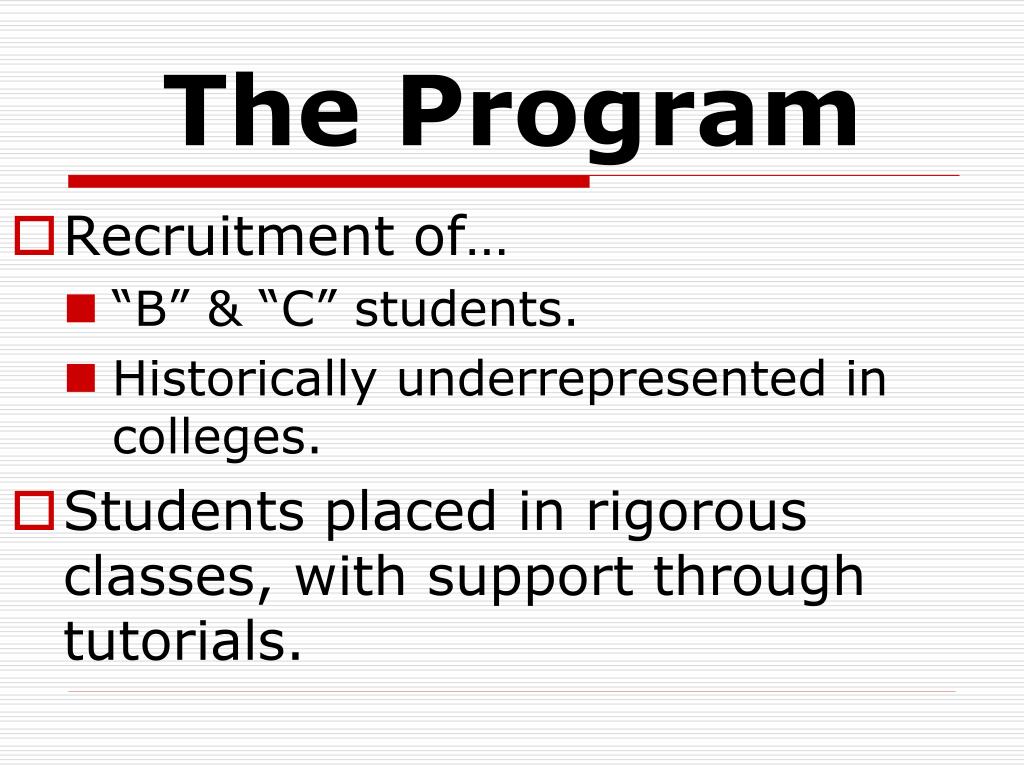 The Program

Recruitment of…

“B” & “C” students.

Historically underrepresented in colleges.

Students placed in rigorous classes, with support through tutorials.